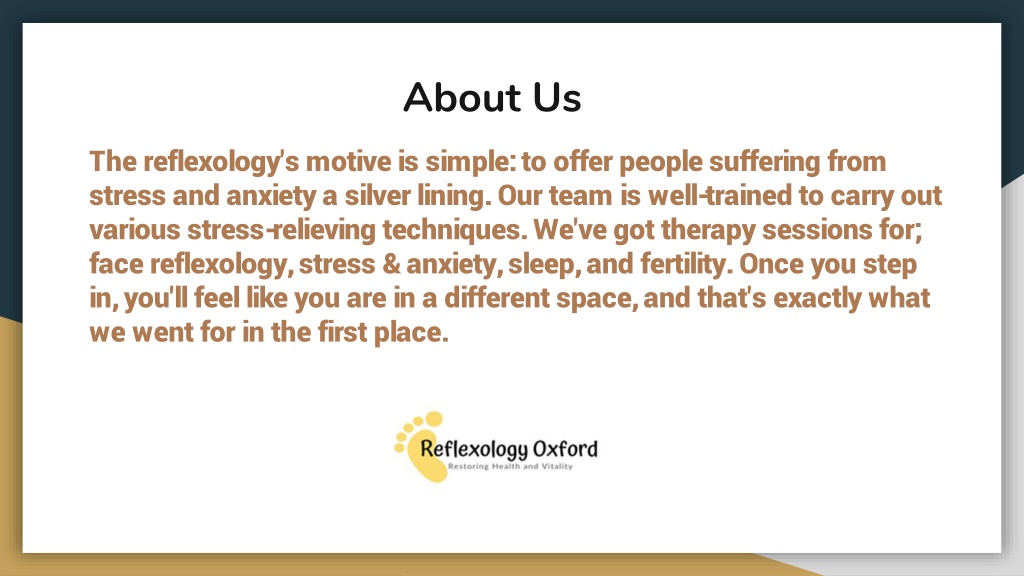 About Us

The reflexology's motive is simple: to offer people suffering from stress and anxiety a silver lining. Our team is well-trained to carry out various stress-relieving techniques. We've got therapy sessions for; face reflexology, stress & anxiety, sleep, and fertility. Once you step in, you'll feel like you are in a different space, and that's exactly what we went for in the first place.

Reflexology Oxford
Restoring Health and Vitality